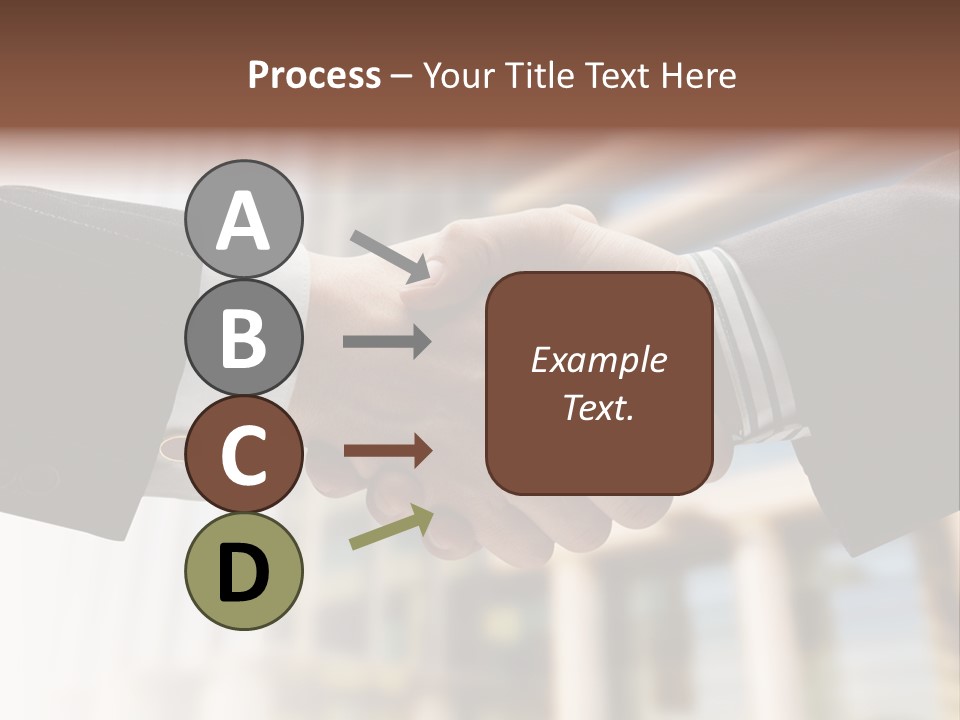 Process – Your Title Text Here

A

B

C

D

Example Text.